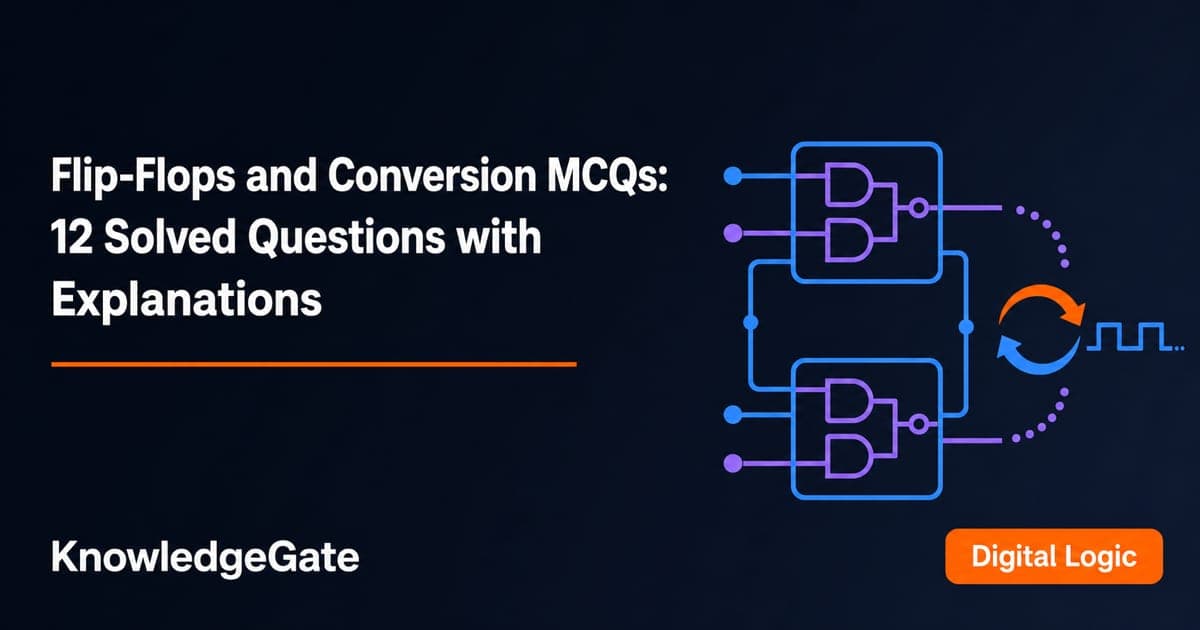 Flip-Flops and Conversion MCQs: 12 Solved Questions with Explanations

KnowledgeGate

Digital Logic